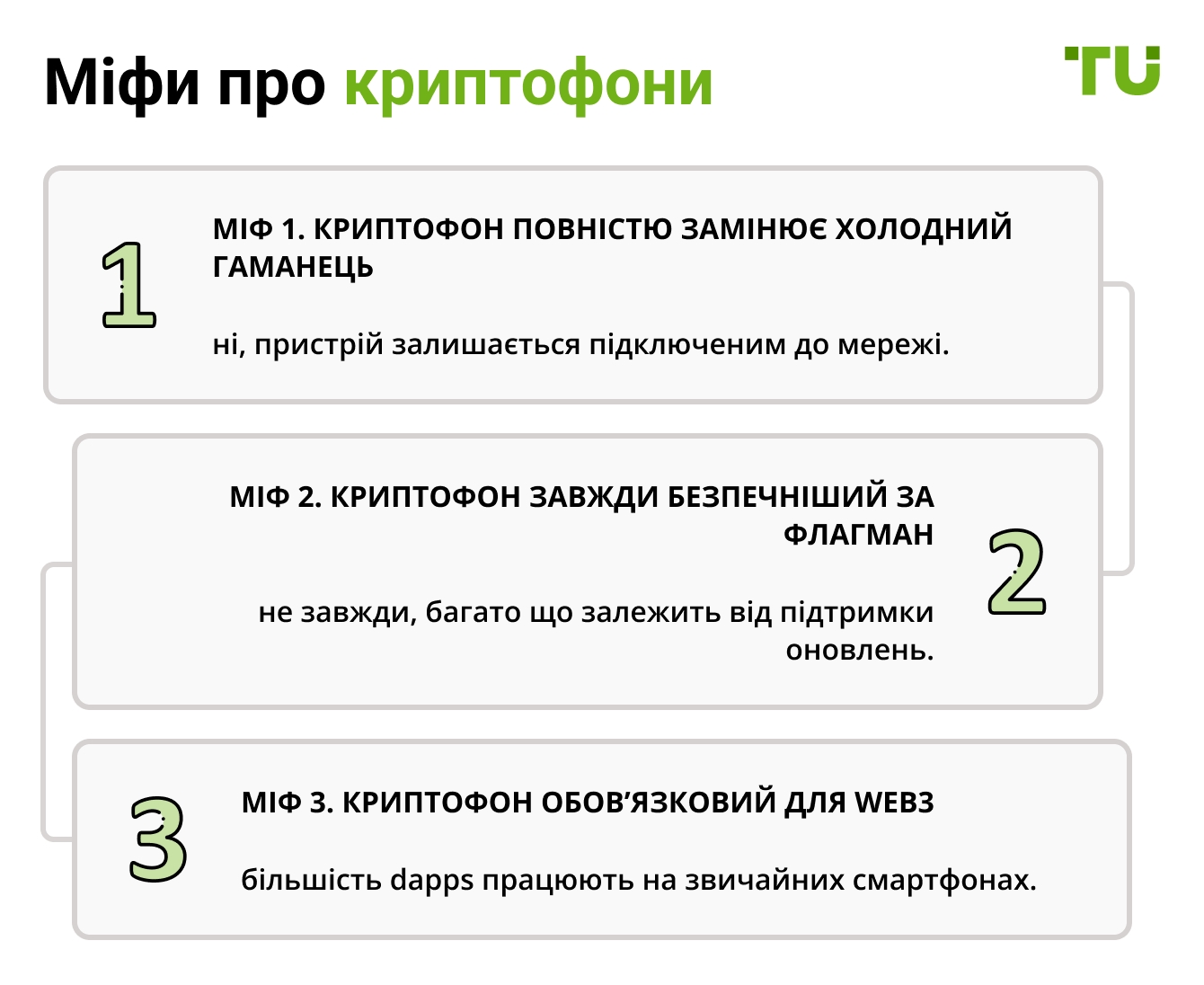 Міфи про криптофони

TU

1

МІФ 1. КРИПТОФОН ПОВНІСТЮ ЗАМІНЮЄ ХОЛОДНИЙ ГАМАНЕЦЬ

ні, пристрій залишається підключеним до мережі.

МІФ 2. КРИПТОФОН ЗАВЖДИ БЕЗПЕЧНІШИЙ ЗА ФЛАГМАН

не завжди, багато що залежить від підтримки оновлень.

2

3

МІФ 3. КРИПТОФОН ОБОВ'ЯЗКОВИЙ ДЛЯ WEB3

більшість dapps працюють на звичайних смартфонах.